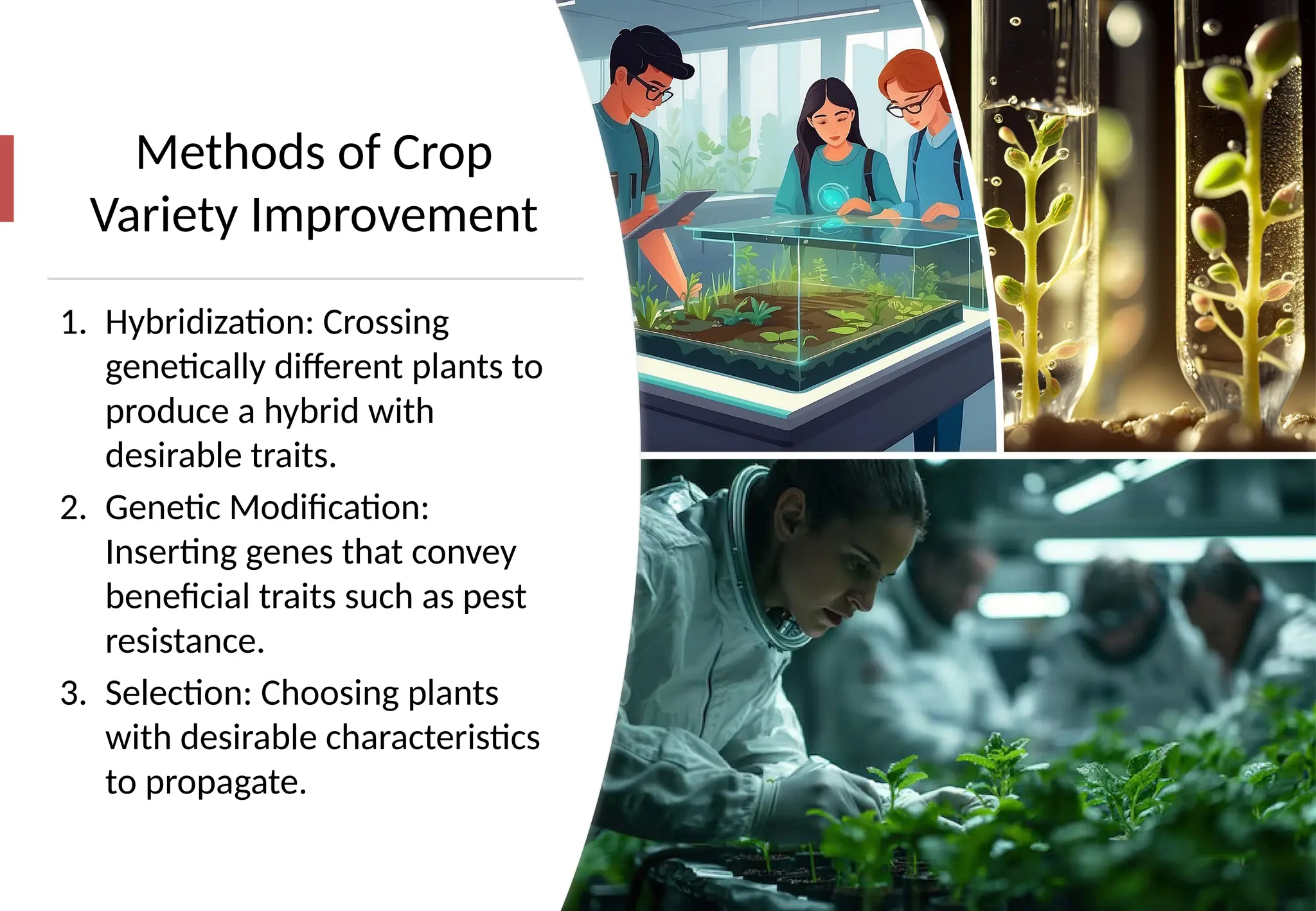 Methods of Crop Variety Improvement

1. Hybridization: Crossing genetically different plants to produce a hybrid with desirable traits.
2. Genetic Modification: Inserting genes that convey beneficial traits such as pest resistance.
3. Selection: Choosing plants with desirable characteristics to propagate.